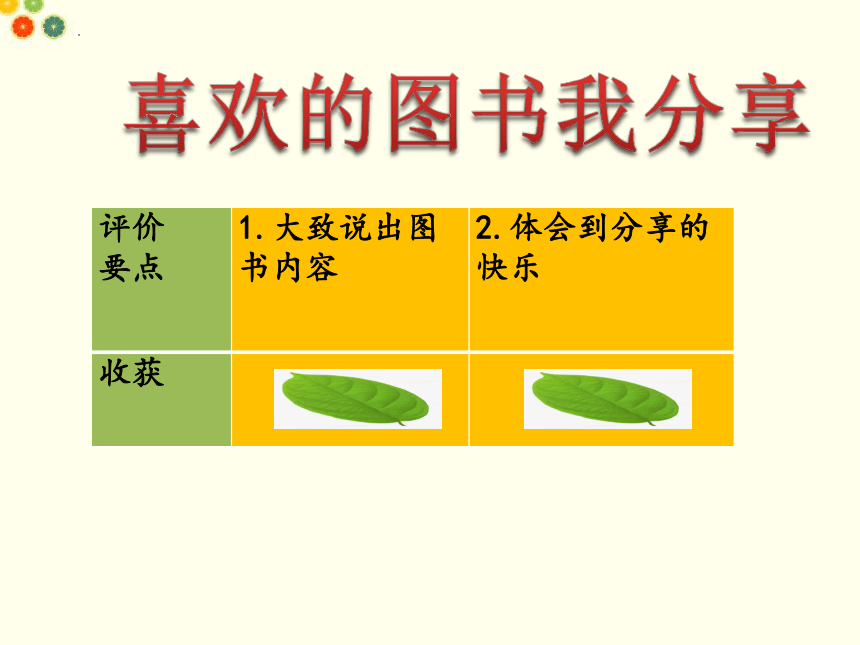 喜欢的图书我分享

| 评价要点 | 1. 大致说出图书内容 | 2. 体会到分享的快乐 |
|---|---|---|
| 收获 | | |